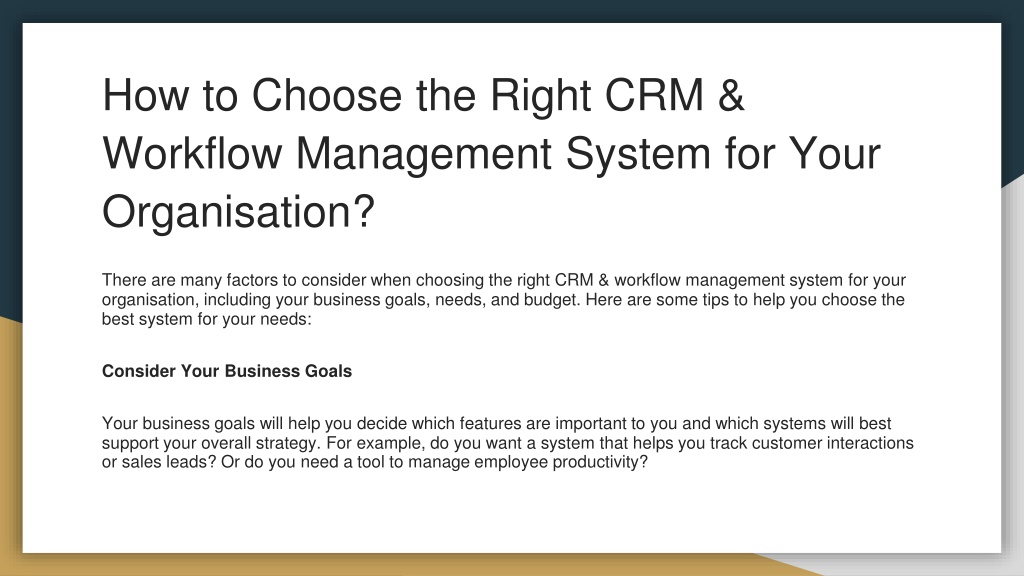 How to Choose the Right CRM & Workflow Management System for Your Organisation?

There are many factors to consider when choosing the right CRM & workflow management system for your organisation, including your business goals, needs, and budget. Here are some tips to help you choose the best system for your needs:

Consider Your Business Goals

Your business goals will help you decide which features are important to you and which systems will best support your overall strategy. For example, do you want a system that helps you track customer interactions or sales leads? Or do you need a tool to manage employee productivity?